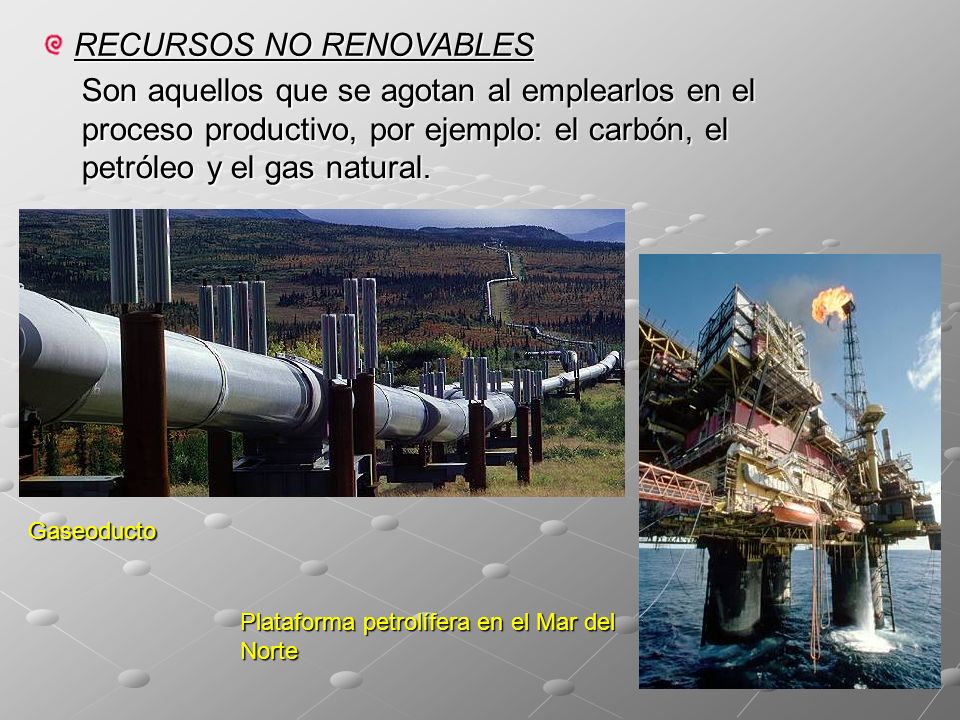 RECURSOS NO RENOVABLES

Son aquellos que se agotan al emplearlos en el proceso productivo, por ejemplo: el carbón, el petróleo y el gas natural.

Gaseoducto

Plataforma petrolífera en el Mar del Norte